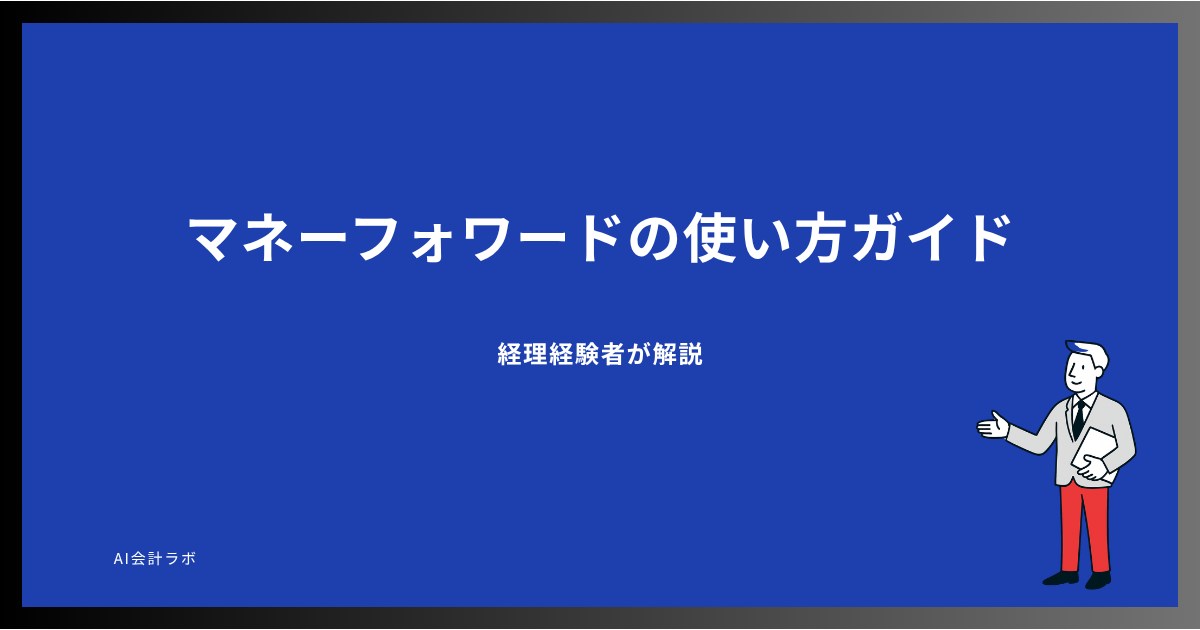 マネーフォワードの使い方ガイド

経理経験者が解説

AI会計ラボ